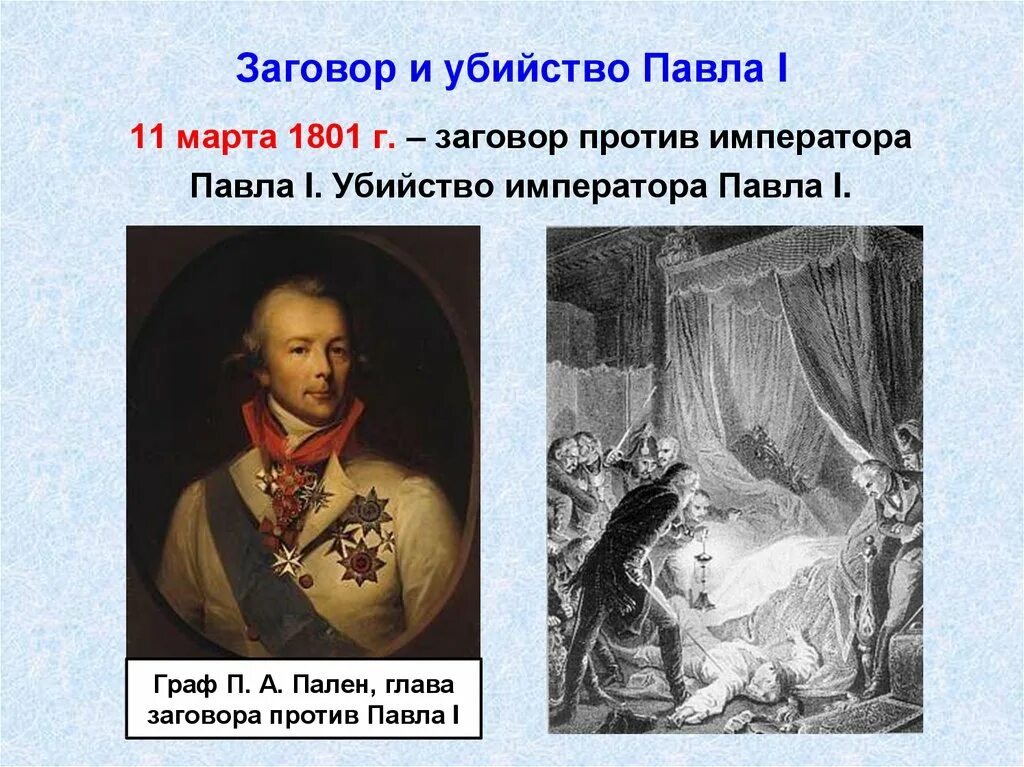 Заговор и убийство Павла I

11 марта 1801 г. – заговор против императора Павла I. Убийство императора Павла I.

Граф П. А. Пален, глава заговора против Павла I